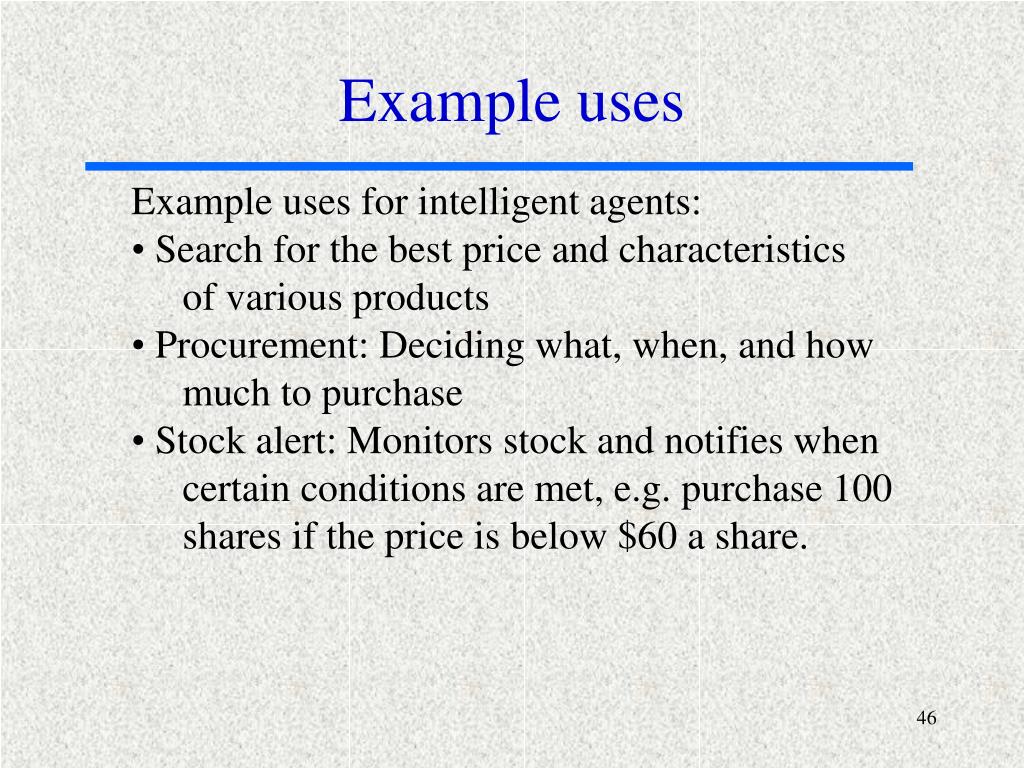 Example uses

Example uses for intelligent agents:
• Search for the best price and characteristics of various products
• Procurement: Deciding what, when, and how much to purchase
• Stock alert: Monitors stock and notifies when certain conditions are met, e.g. purchase 100 shares if the price is below \$60 a share.

46